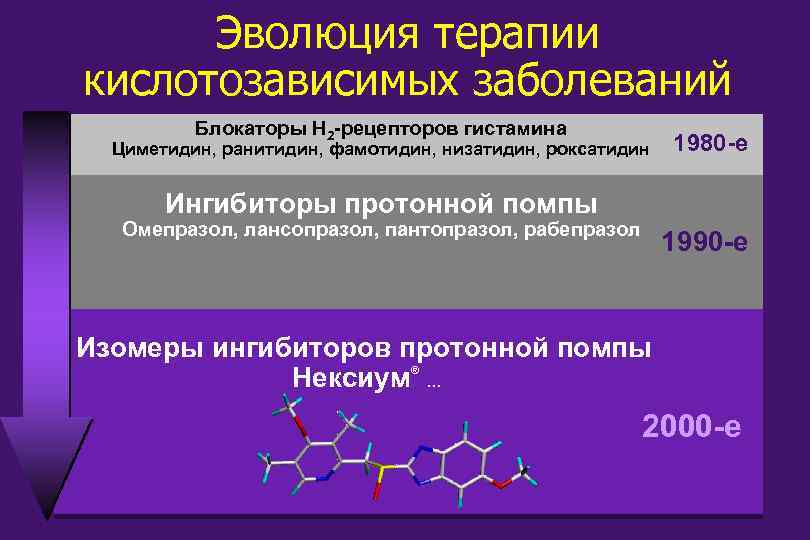 Эволюция терапии кислотозависимых заболеваний

Блокаторы $H_2$-рецепторов гистамина
Циметидин, ранитидин, фамотидин, низатидин, роксатидин

1980-е

Ингибиторы протонной помпы
Омепразол, лансопразол, пантопразол, рабепразол

1990-е

Изомеры ингибиторов протонной помпы
Нексиум® ...

2000-е